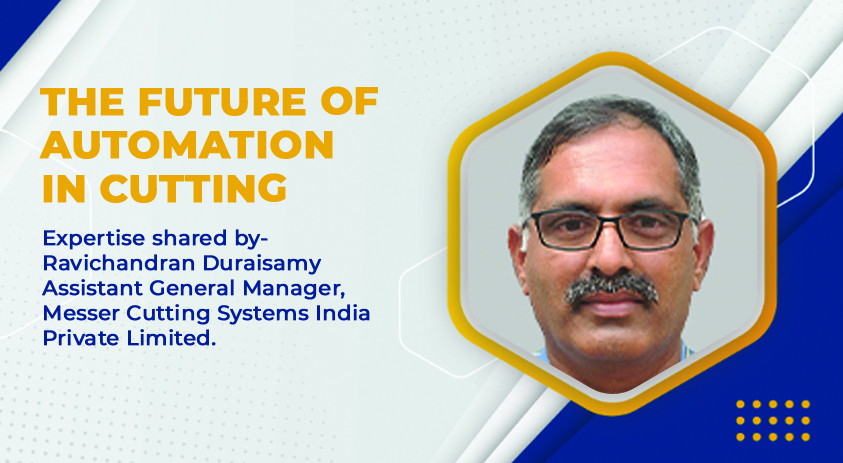 THE FUTURE OF AUTOMATION IN CUTTING

Expertise shared by-
Ravichandran Duraisamy
Assistant General Manager,
Messer Cutting Systems India Private Limited.